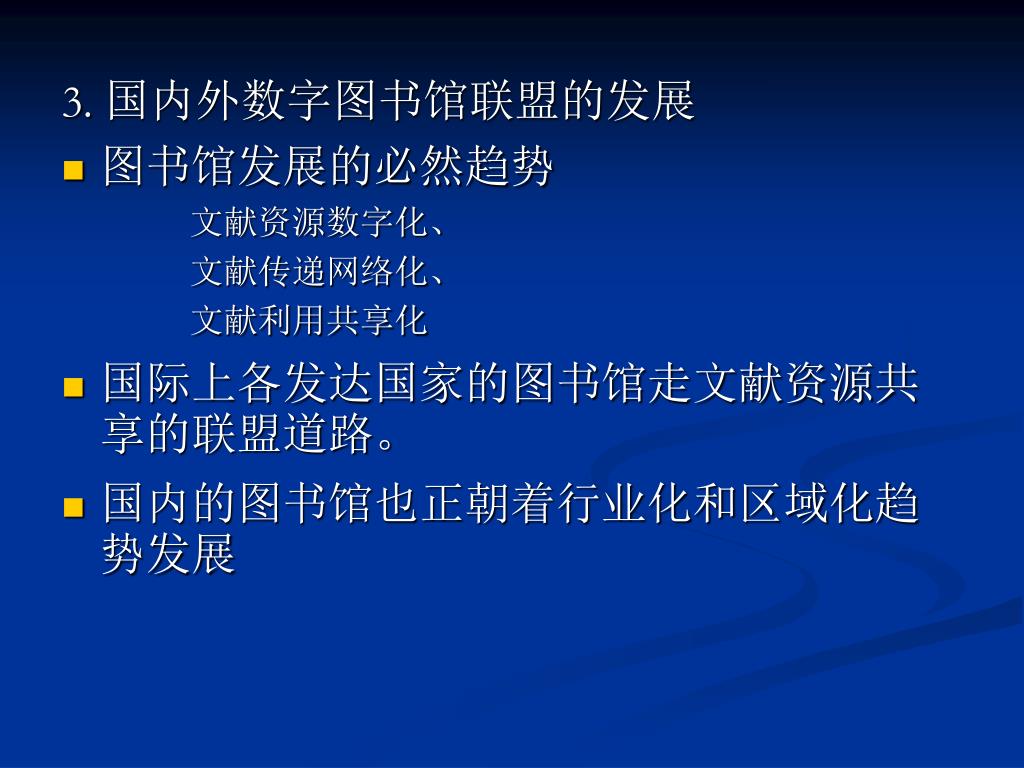 3. 国内外数字图书馆联盟的发展

图书馆发展的必然趋势

文献资源数字化、
文献传递网络化、
文献利用共享化

国际上各发达国家的图书馆走文献资源共享的联盟道路。

国内的图书馆也正朝着行业化和区域化趋势发展